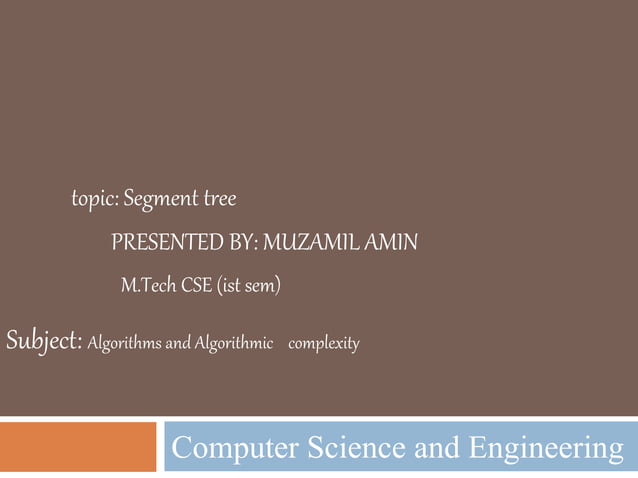 topic: Segment tree

PRESENTED BY: MUZAMIL AMIN

M.Tech CSE (ist sem)

Subject: Algorithms and Algorithmic complexity

Computer Science and Engineering